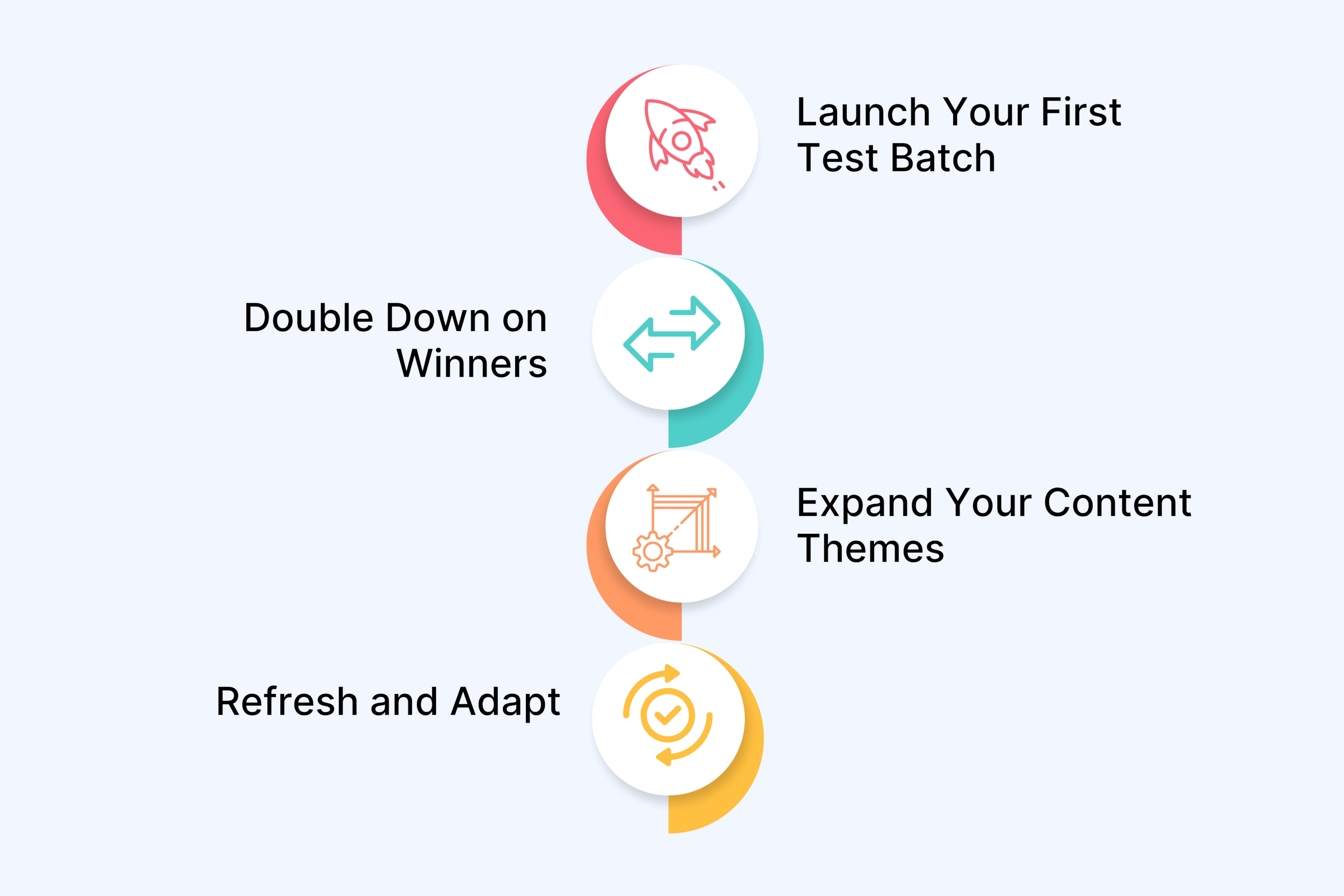 Launch Your First Test Batch

Double Down on Winners

Expand Your Content Themes

Refresh and Adapt